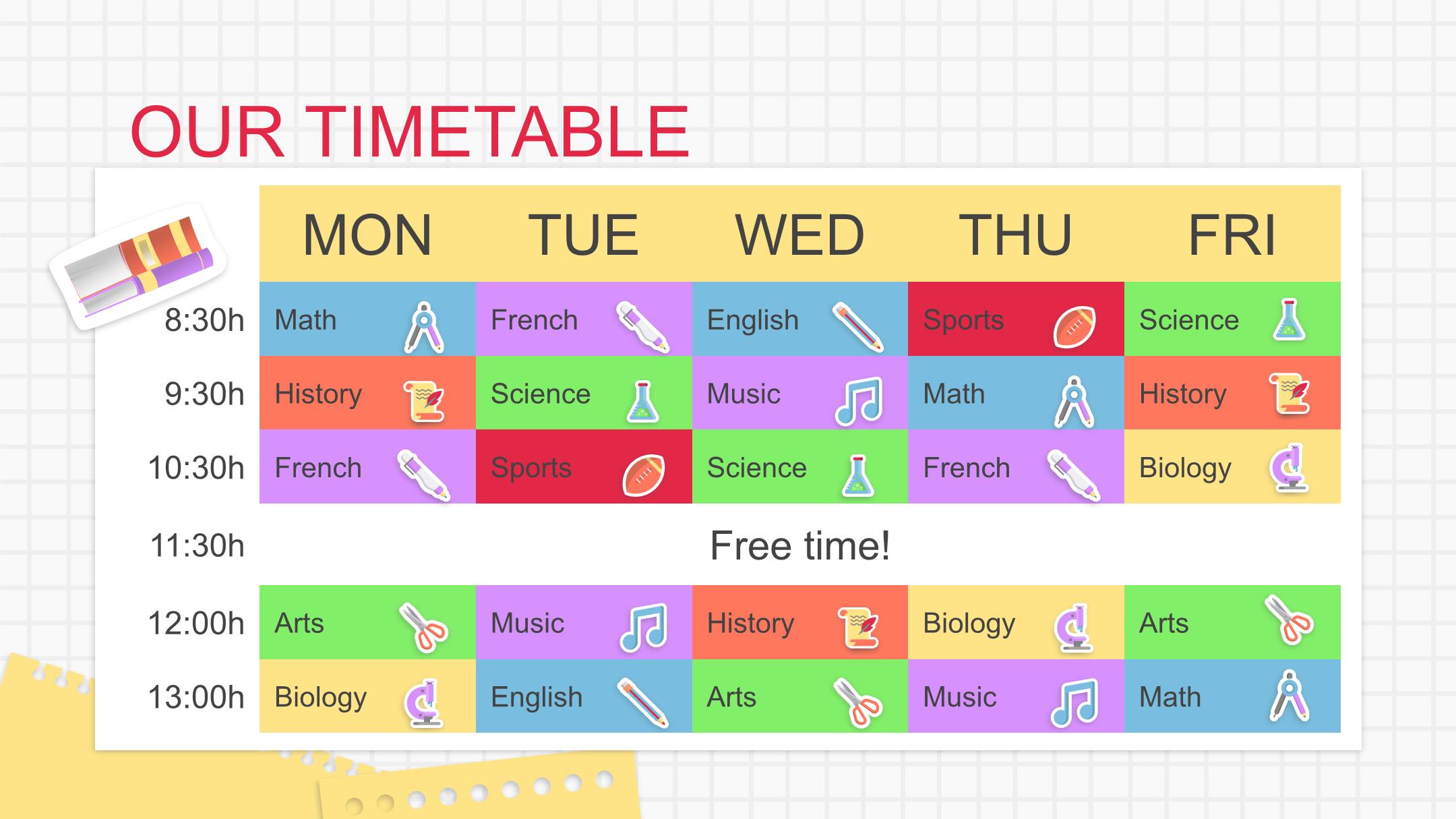 OUR TIMETABLE

| | MON | TUE | WED | THU | FRI |
|---|---|---|---|---|---|
| 8:30h | Math | French | English | Sports | Science |
| 9:30h | History | Science | Music | Math | History |
| 10:30h | French | Sports | Science | French | Biology |
| 11:30h | Free time! | | | | |
| 12:00h | Arts | Music | History | Biology | Arts |
| 13:00h | Biology | English | Arts | Music | Math |